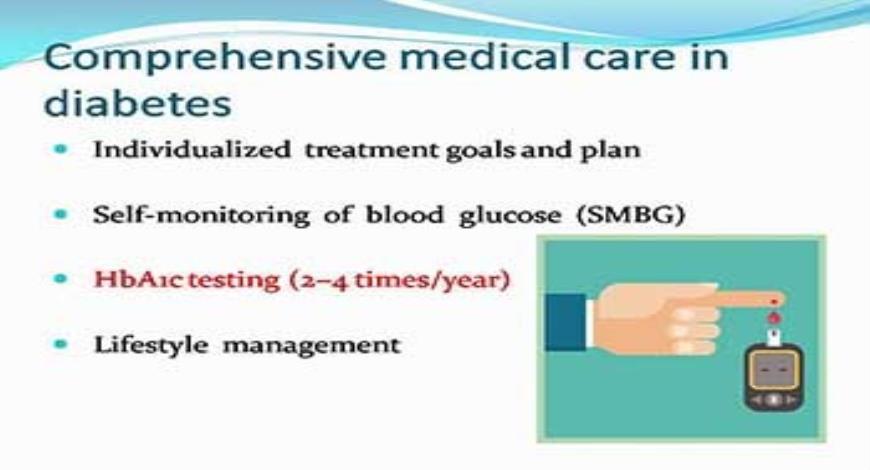 Comprehensive medical care in diabetes

- Individualized treatment goals and plan
- Self-monitoring of blood glucose (SMBG)
- HbA1c testing (2–4 times/year)
- Lifestyle management